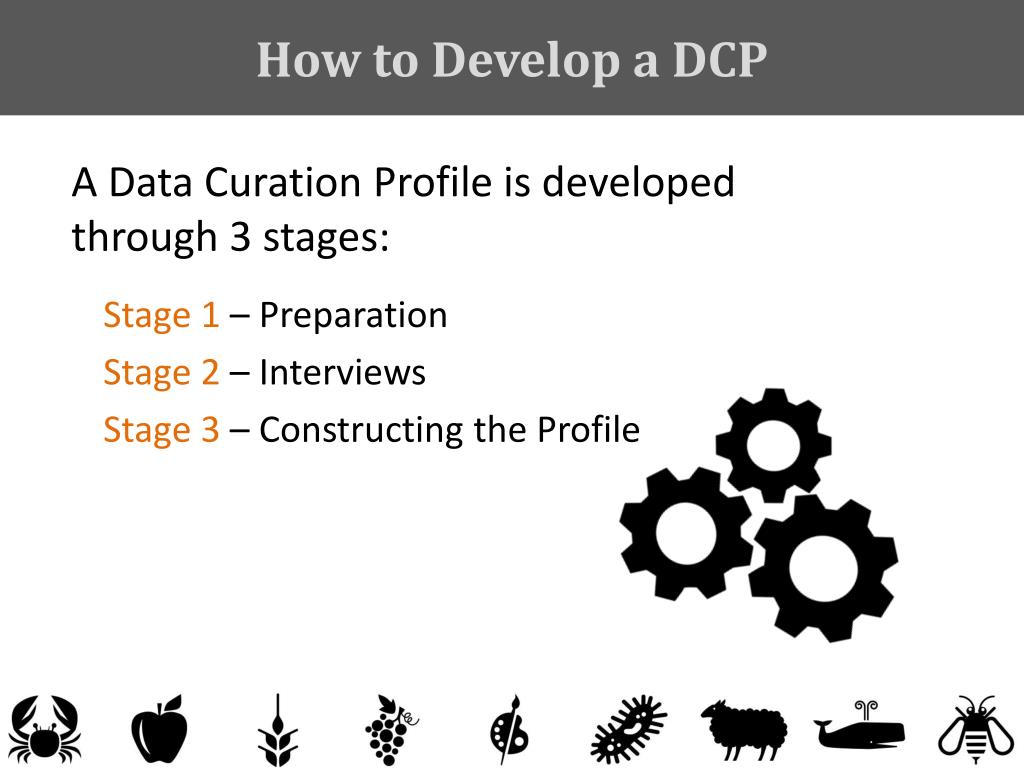 How to Develop a DCP

A Data Curation Profile is developed through 3 stages:

Stage 1 – Preparation

Stage 2 – Interviews

Stage 3 – Constructing the Profile